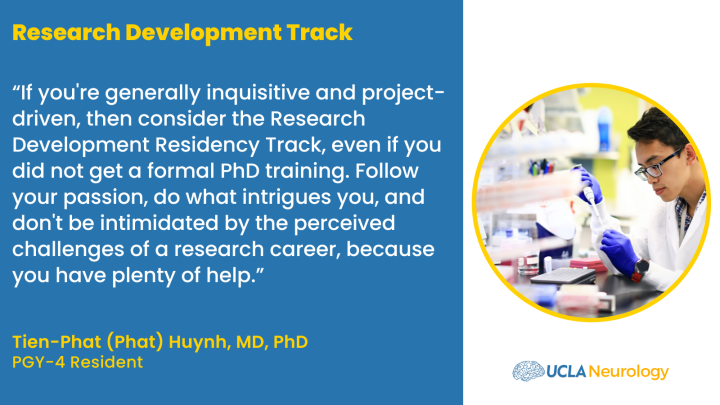 Research Development Track

“If you're generally inquisitive and project-driven, then consider the Research Development Residency Track, even if you did not get a formal PhD training. Follow your passion, do what intrigues you, and don't be intimidated by the perceived challenges of a research career, because you have plenty of help.”

Tien-Phat (Phat) Huynh, MD, PhD
PGY-4 Resident

UCLA Neurology